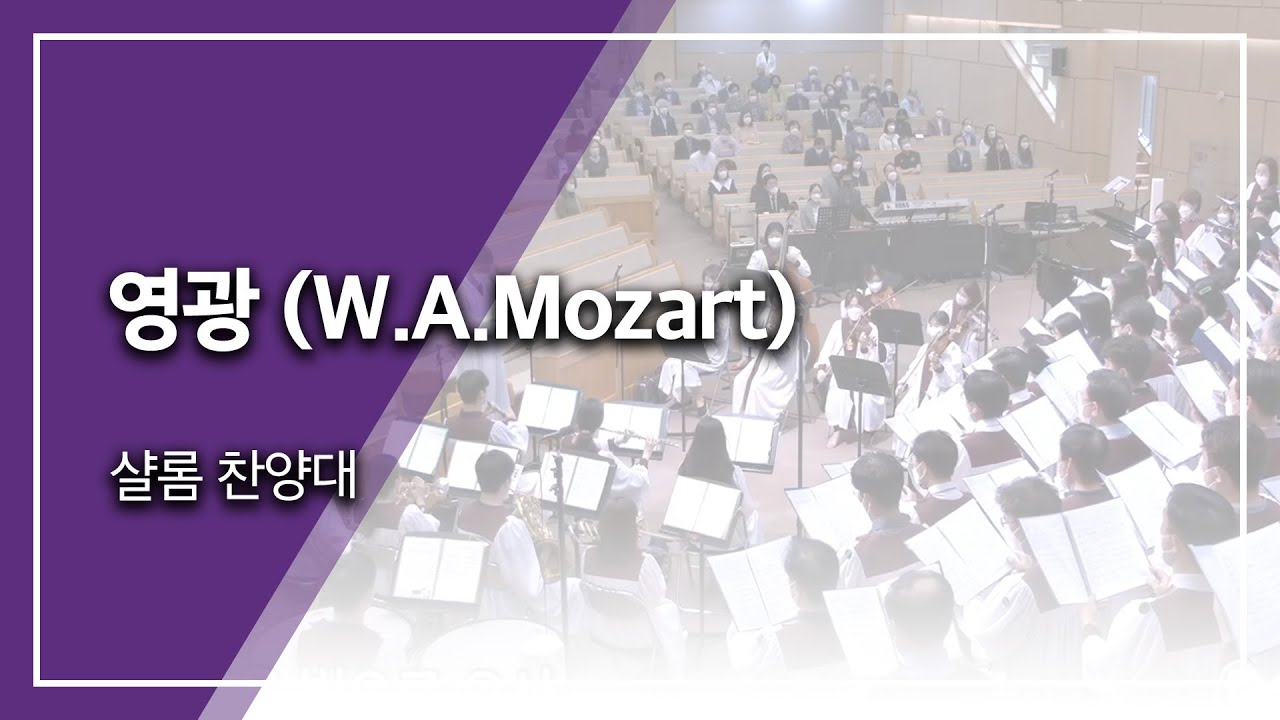 영광 (W.A.Mozart)

샬롬 찬양대